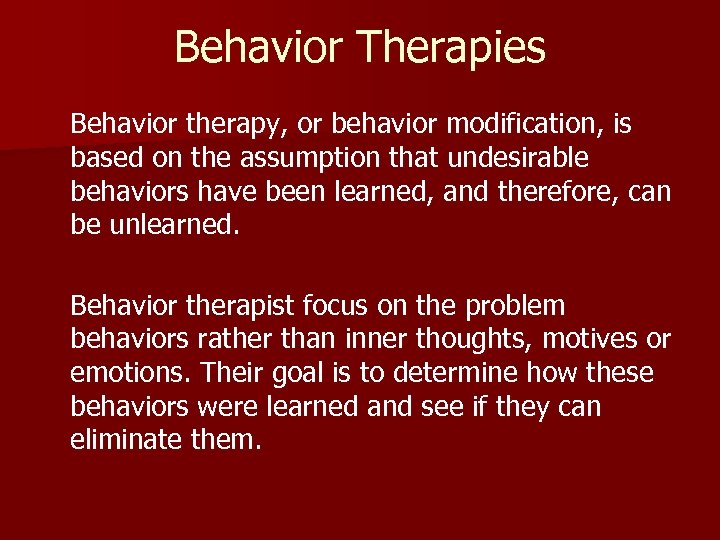 Behavior Therapies

Behavior therapy, or behavior modification, is based on the assumption that undesirable behaviors have been learned, and therefore, can be unlearned.

Behavior therapist focus on the problem behaviors rather than inner thoughts, motives or emotions. Their goal is to determine how these behaviors were learned and see if they can eliminate them.